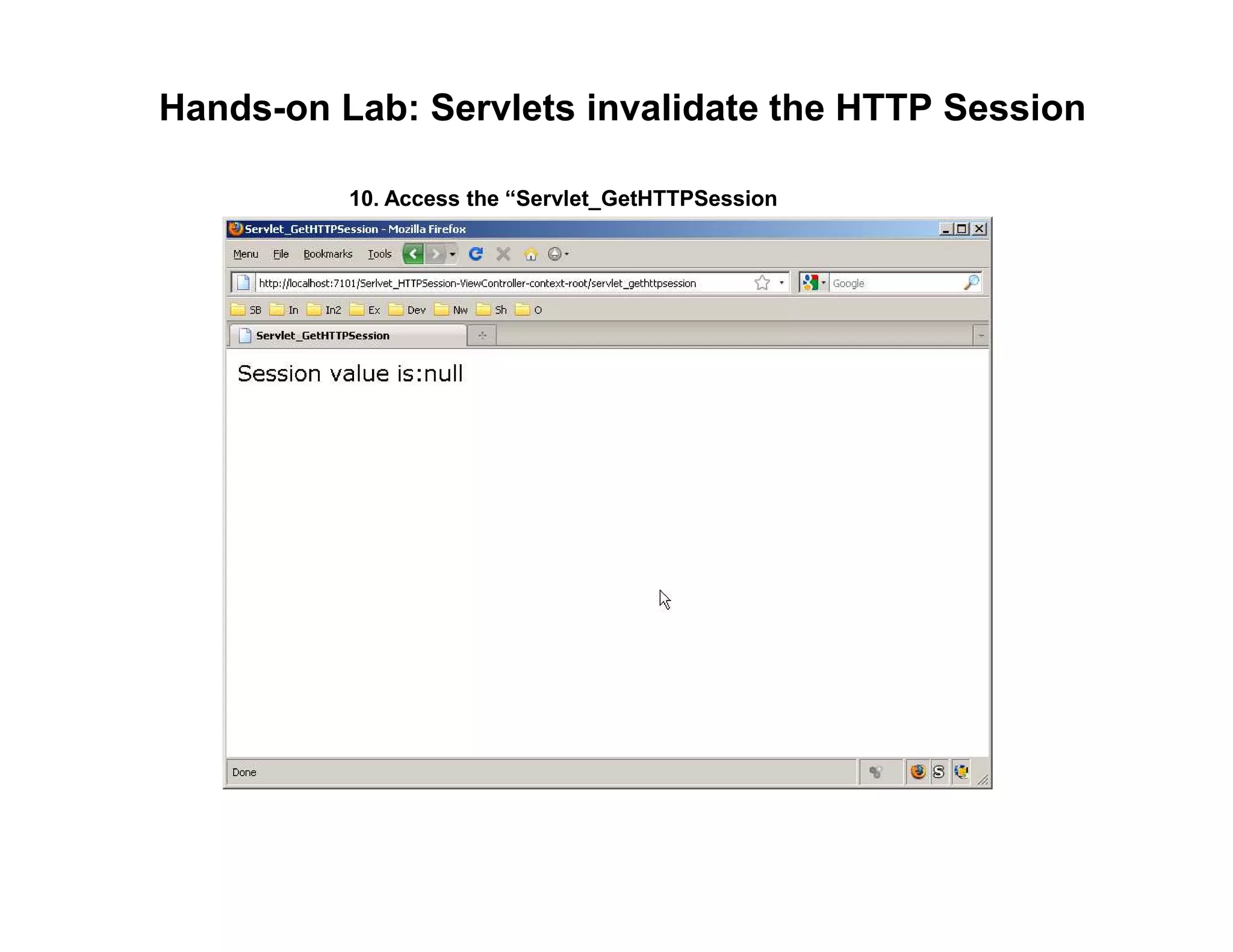 Hands-on Lab: Servlets invalidate the HTTP Session

10. Access the “Servlet_GetHTTPSession

Servlet_GetHTTPSession - Mozilla Firefox

Menu File Bookmarks Tools

http://localhost:7101/Serlvet_HTTPSession-ViewController-context-root/servlet_gethttpsession

Google

SB In In2 Ex Dev Nw Sh O

Servlet_GetHTTPSession

Session value is:null

Done